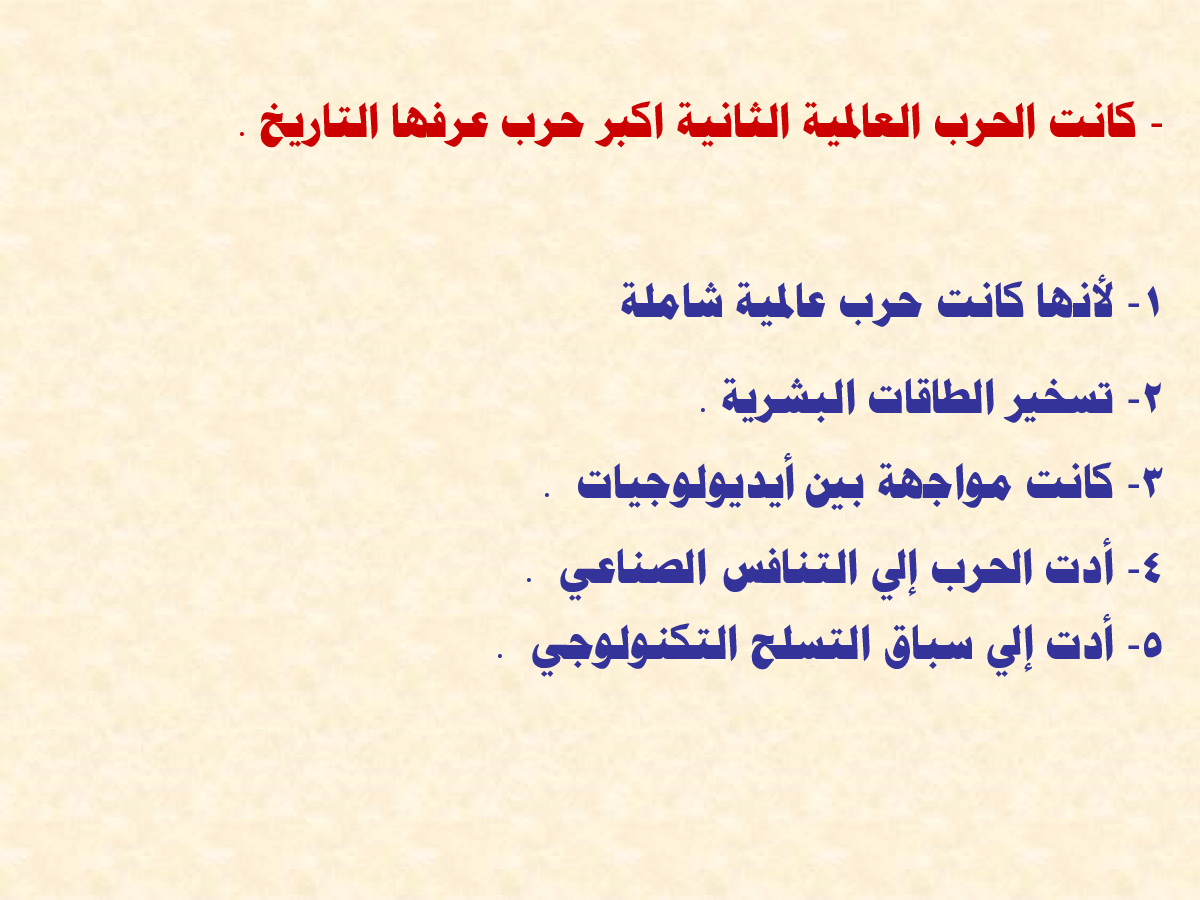 - كانت الحرب العالمية الثانية اكبر حرب عرفها التاريخ .

١- لأنها كانت حرب عالمية شاملة

٢- تسخير الطاقات البشرية .

٣- كانت مواجهة بين أيديولوجيات .

٤- أدت الحرب إلي التنافس الصناعي .

٥- أدت إلي سباق التسلح التكنولوجي .